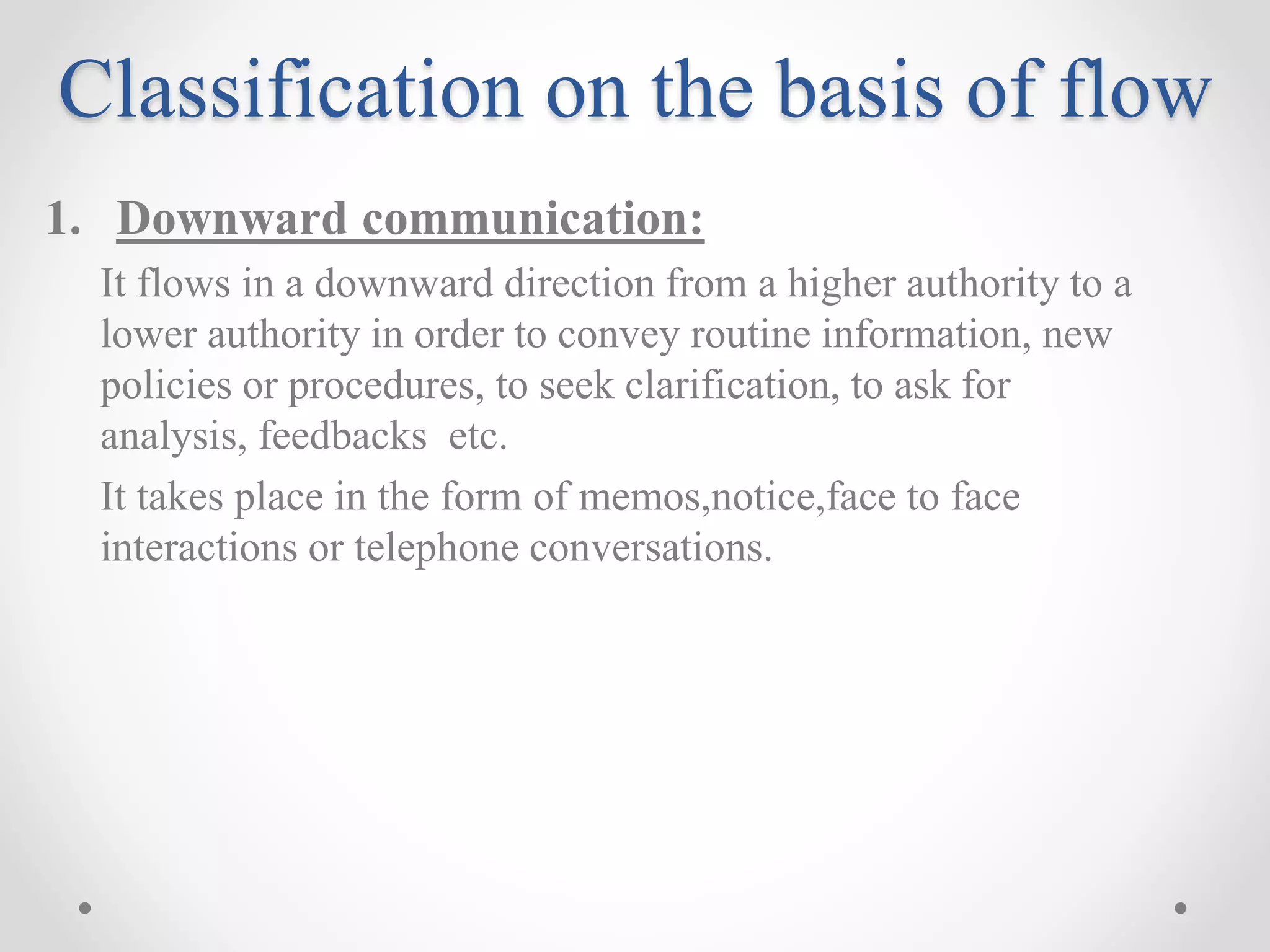 Classification on the basis of flow

1. Downward communication:

It flows in a downward direction from a higher authority to a lower authority in order to convey routine information, new policies or procedures, to seek clarification, to ask for analysis, feedbacks  etc.

It takes place in the form of memos,notice,face to face interactions or telephone conversations.